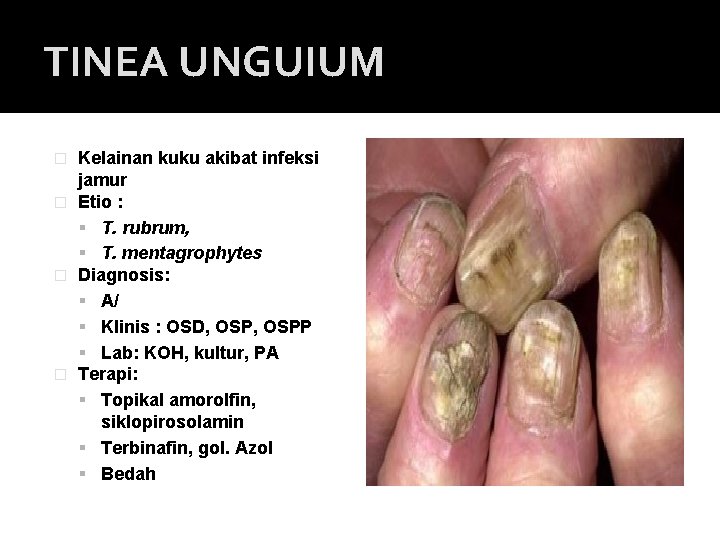 TINEA UNGUIUM

Kelainan kuku akibat infeksi jamur

Etio :

T. rubrum,

T. mentagrophytes

Diagnosis:

A/

Klinis : OSD, OSP, OSPP

Lab: KOH, kultur, PA

Terapi:

Topikal amorolfin, siklopirosolamin

Terbinafin, gol. Azol

Bedah